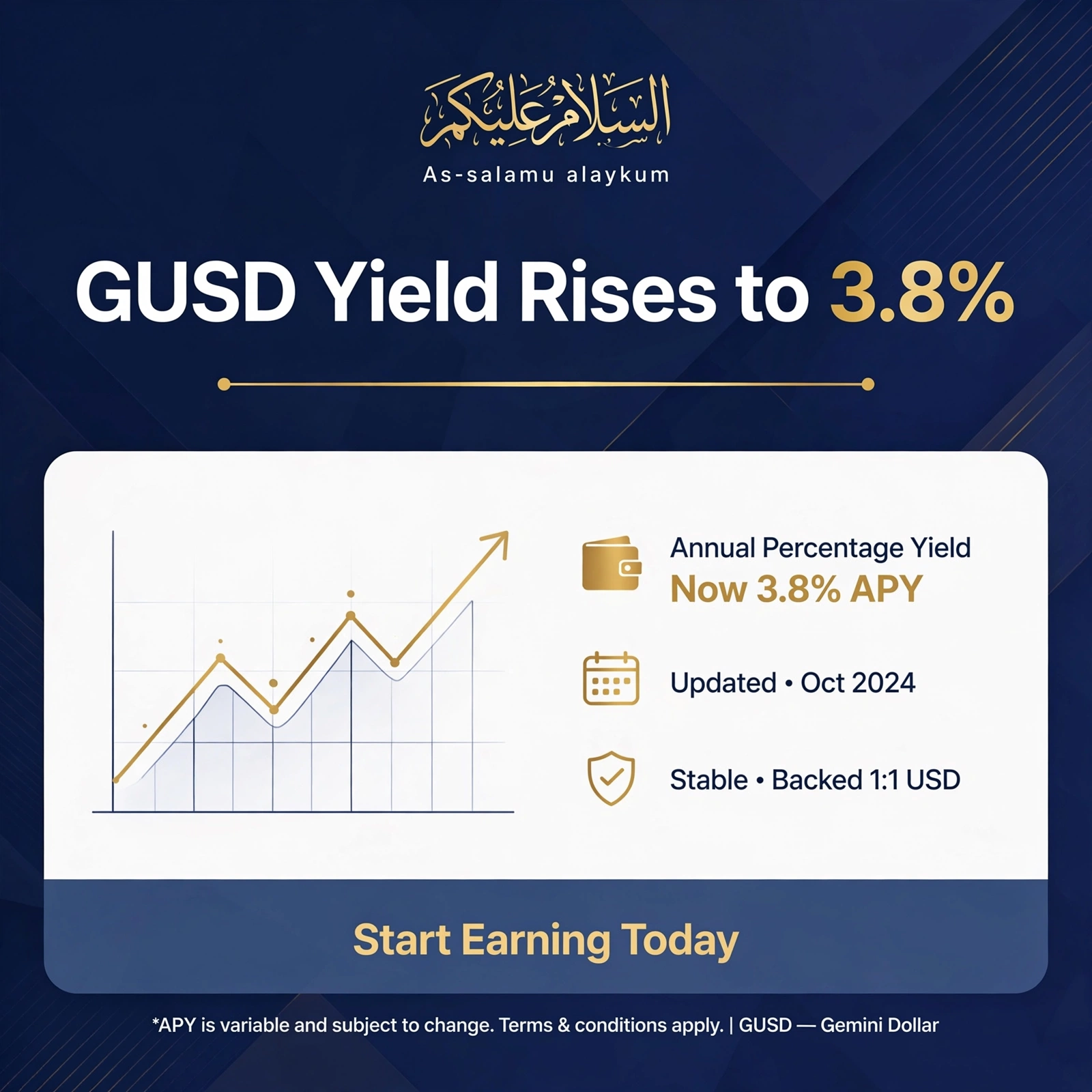 السلام عليكم

As-salamu alaykum

GUSD Yield Rises to 3.8%

Annual Percentage Yield
Now 3.8% APY

Updated • Oct 2024

Stable • Backed 1:1 USD

Start Earning Today

*APY is variable and subject to change. Terms & conditions apply. | GUSD — Gemini Dollar